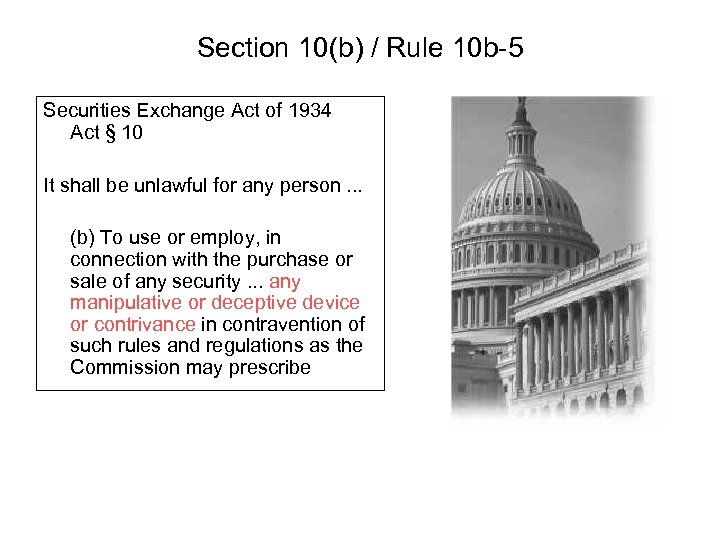 Section 10(b) / Rule 10b-5

Securities Exchange Act of 1934 Act § 10

It shall be unlawful for any person ...

(b) To use or employ, in connection with the purchase or sale of any security ... any manipulative or deceptive device or contrivance in contravention of such rules and regulations as the Commission may prescribe